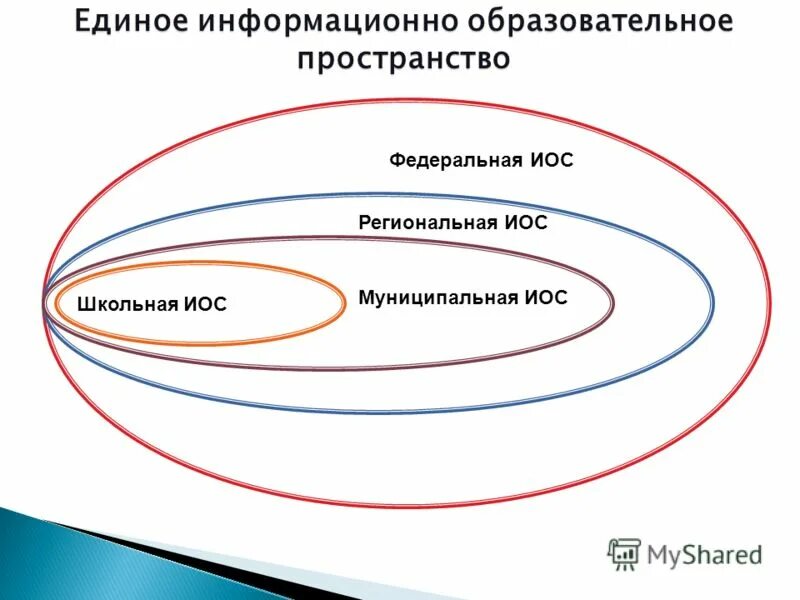 Единое информационно образовательное пространство

Федеральная ИОС

Региональная ИОС

Школьная ИОС

Муниципальная ИОС

MyShared